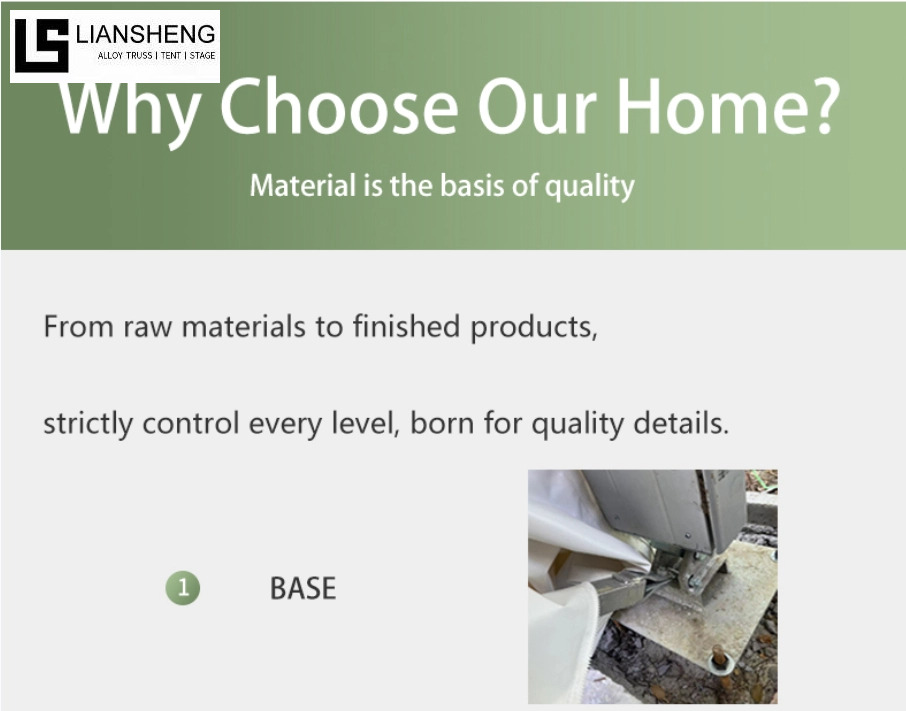 LS LIANSHENG
ALLOY TRUSS | TENT | STAGE

Why Choose Our Home?

Material is the basis of quality

From raw materials to finished products,

strictly control every level, born for quality details.

1 BASE